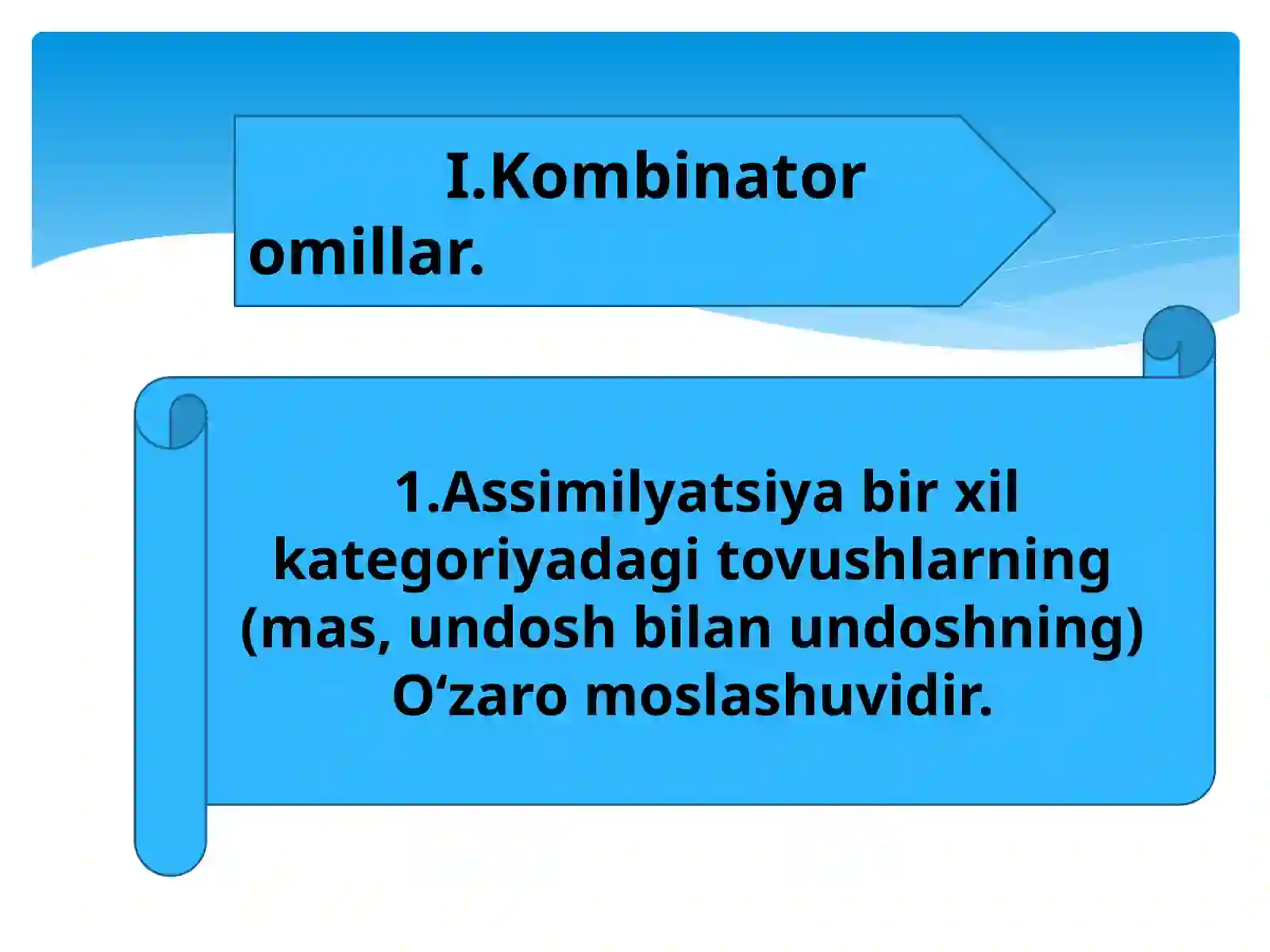 I.Kombinator omillar.

1.Assimilyatsiya bir xil kategoriyadagi tovushlarning (mas, undosh bilan undoshning) O‘zaro moslashuvidir.